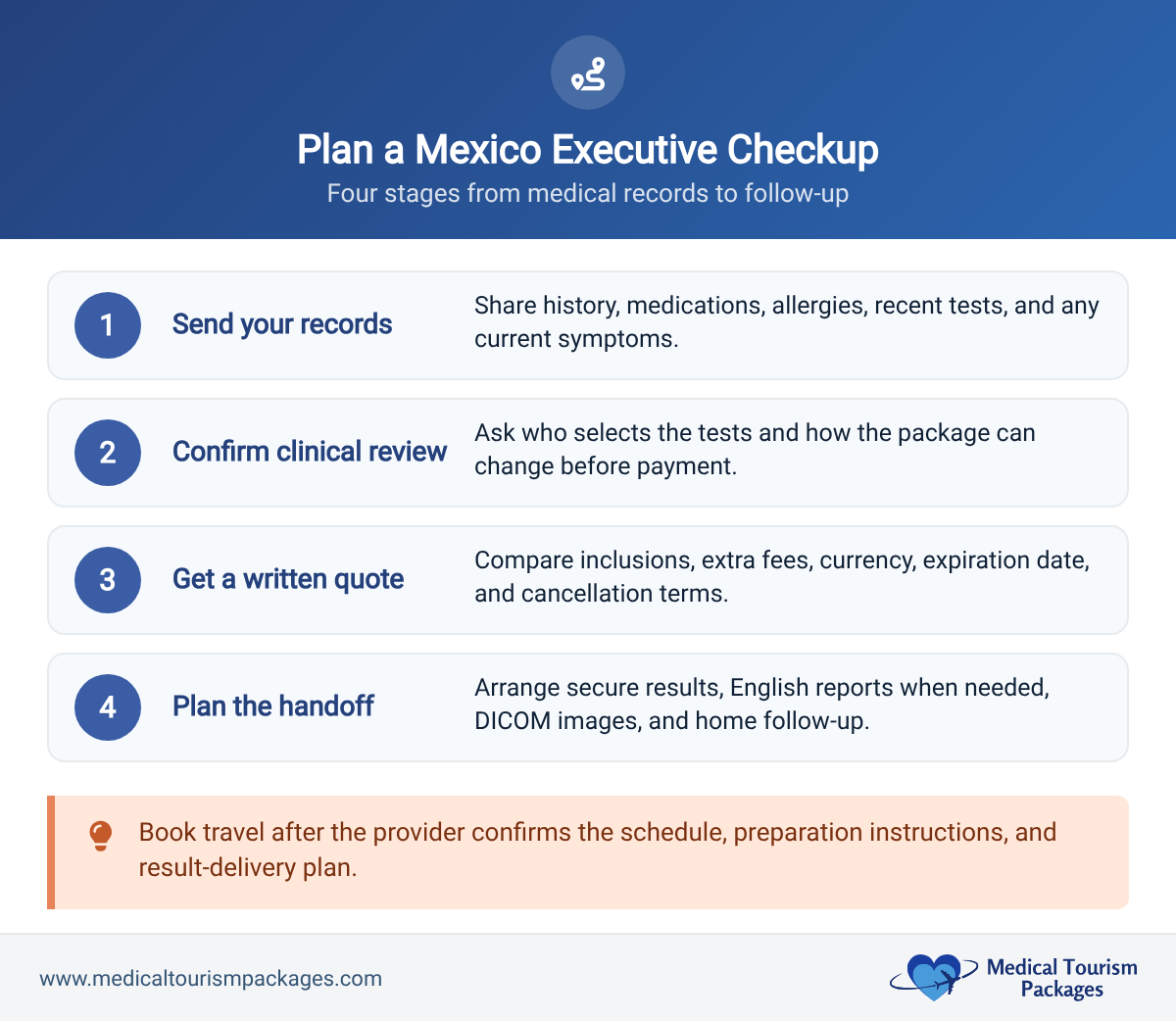 Plan a Mexico Executive Checkup

Four stages from medical records to follow-up

1 Send your records
Share history, medications, allergies, recent tests, and any current symptoms.

2 Confirm clinical review
Ask who selects the tests and how the package can change before payment.

3 Get a written quote
Compare inclusions, extra fees, currency, expiration date, and cancellation terms.

4 Plan the handoff
Arrange secure results, English reports when needed, DICOM images, and home follow-up.

Book travel after the provider confirms the schedule, preparation instructions, and result-delivery plan.

www.medicaltourismpackages.com

Medical Tourism Packages